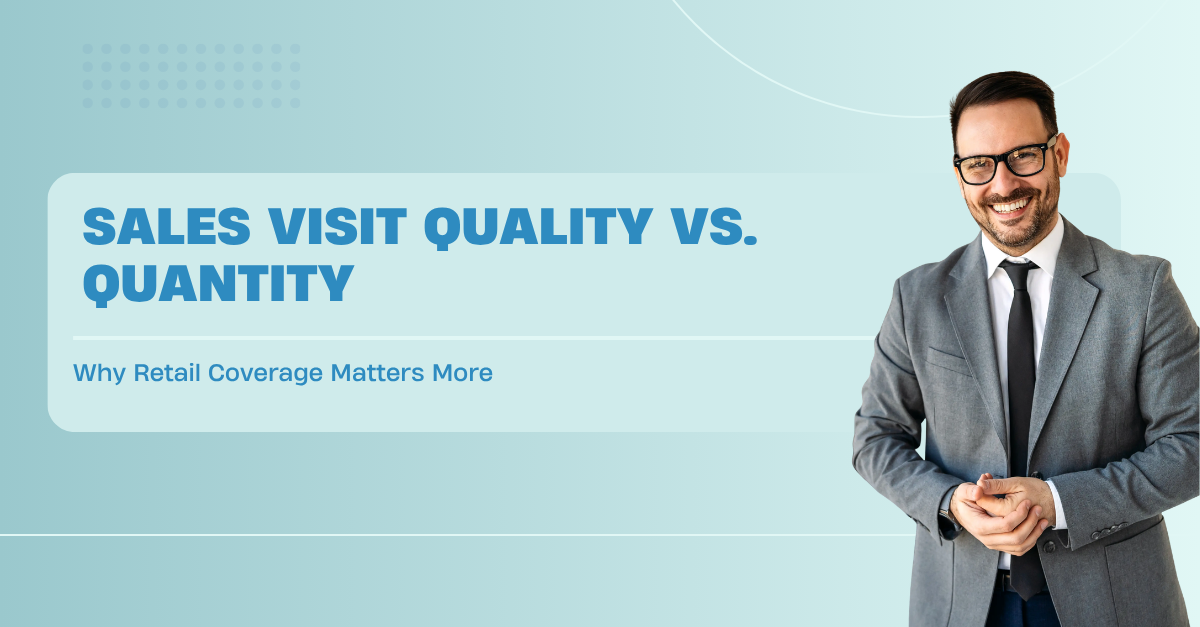 SALES VISIT QUALITY VS. QUANTITY

Why Retail Coverage Matters More